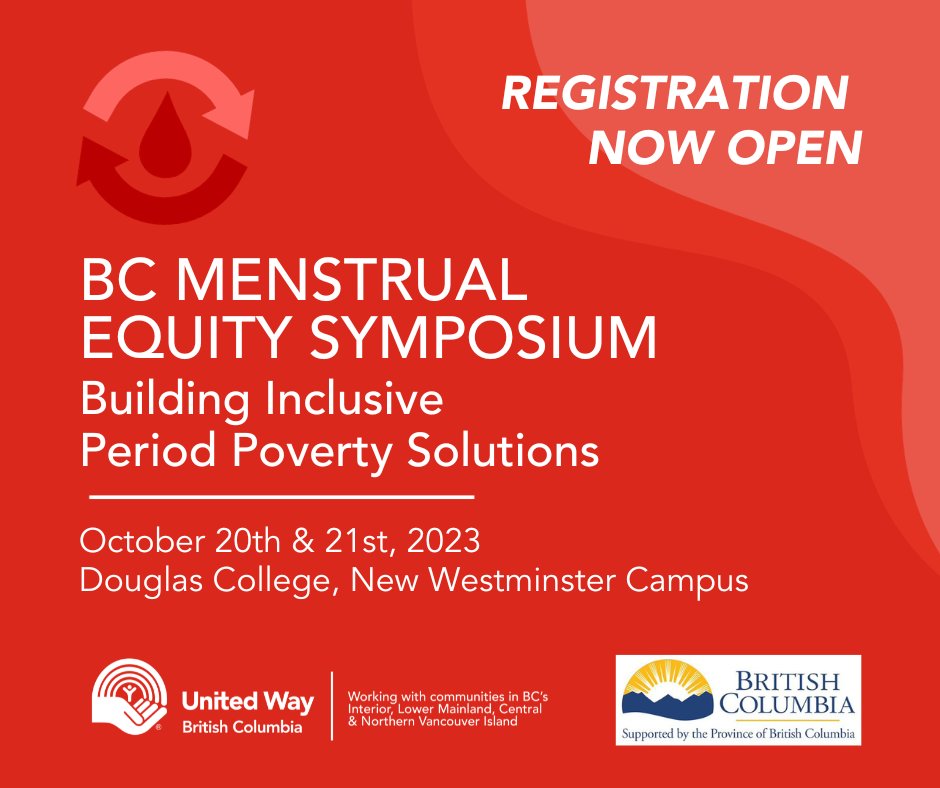 REGISTRATION NOW OPEN

BC MENSTRUAL EQUITY SYMPOSIUM
Building Inclusive Period Poverty Solutions

October 20th & 21st, 2023
Douglas College, New Westminster Campus

United Way British Columbia

Working with communities in BC's Interior, Lower Mainland, Central & Northern Vancouver Island

BRITISH COLUMBIA
Supported by the Province of British Columbia